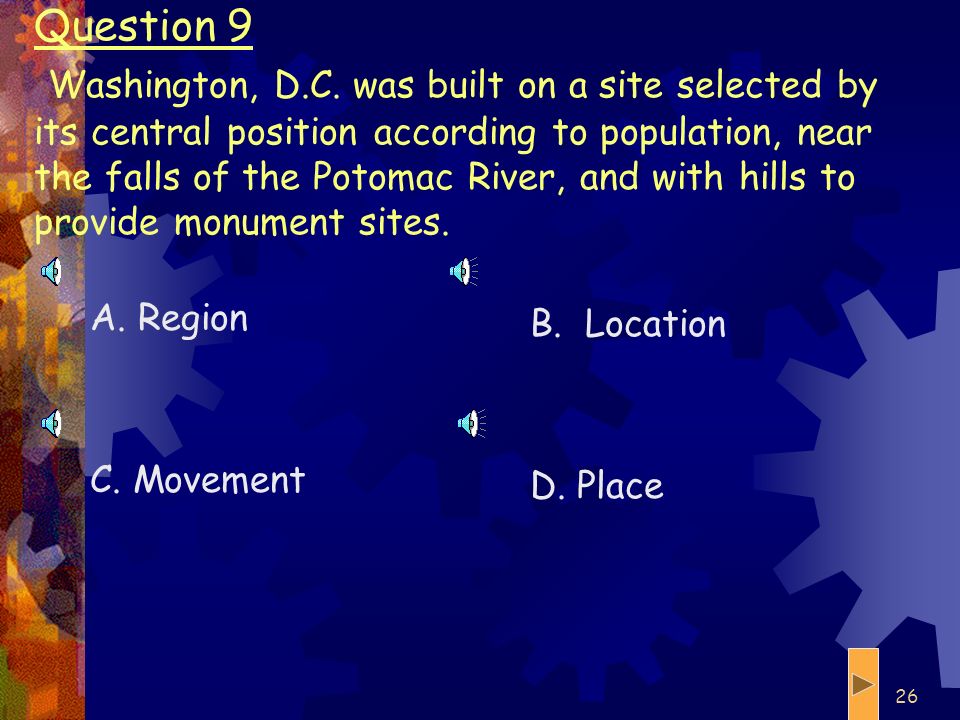 Question 9

Washington, D.C. was built on a site selected by its central position according to population, near the falls of the Potomac River, and with hills to provide monument sites.

A. Region

B. Location

C. Movement

D. Place

26